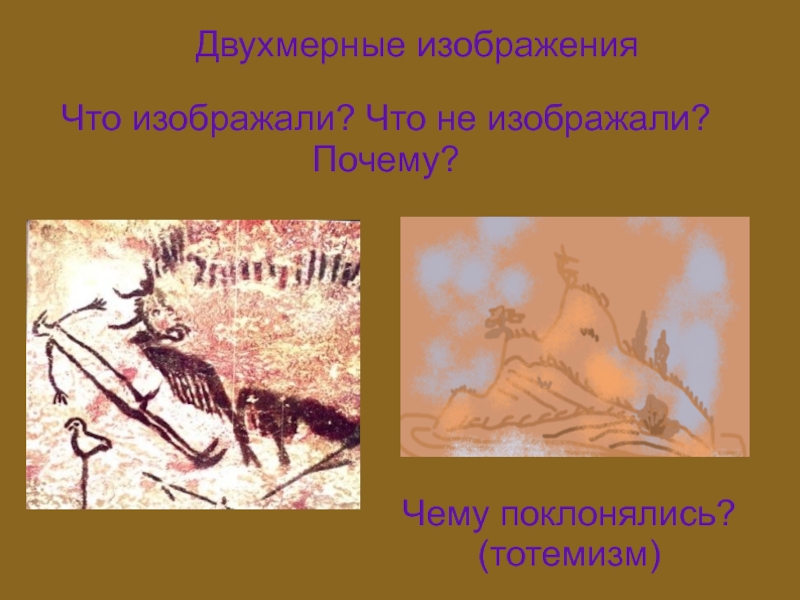 Двухмерные изображения

Что изображали? Что не изображали? Почему?

Чему поклонялись? (тотемизм)